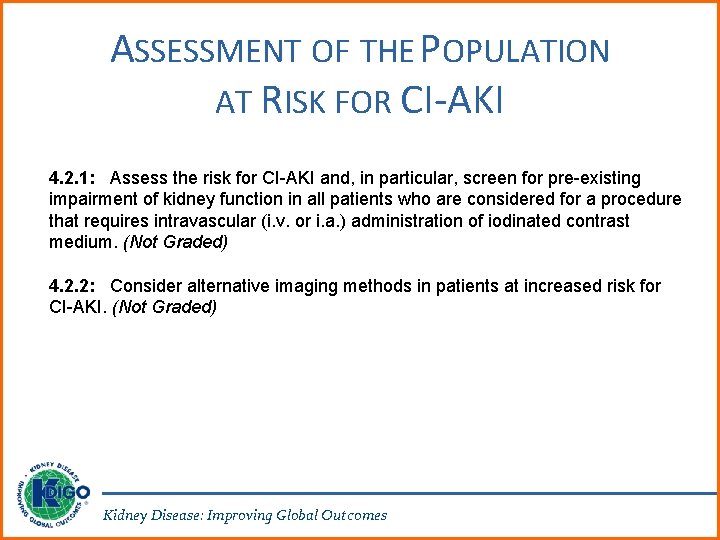 ASSESSMENT OF THE POPULATION AT RISK FOR CI-AKI

4.2.1: Assess the risk for CI-AKI and, in particular, screen for pre-existing impairment of kidney function in all patients who are considered for a procedure that requires intravascular (i.v. or i.a.) administration of iodinated contrast medium. (Not Graded)

4.2.2: Consider alternative imaging methods in patients at increased risk for CI-AKI. (Not Graded)

KIDNEY DISEASE IMPROVING GLOBAL OUTCOMES KDIGO

Kidney Disease: Improving Global Outcomes